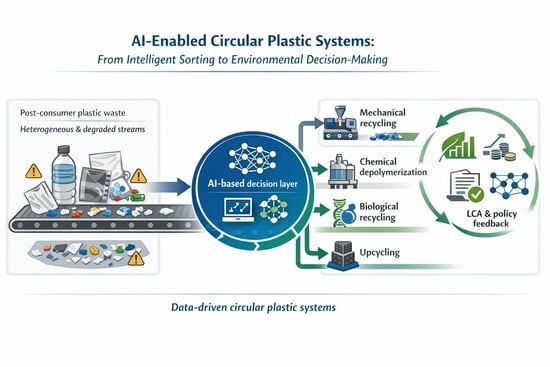 AI-Enabled Circular Plastic Systems:
From Intelligent Sorting to Environmental Decision-Making

Post-consumer plastic waste
Heterogeneous & degraded streams

AI-based decision layer

Mechanical recycling

Chemical depolymerization

Biological recycling

Upcycling

LCA & policy feedback

Data-driven circular plastic systems